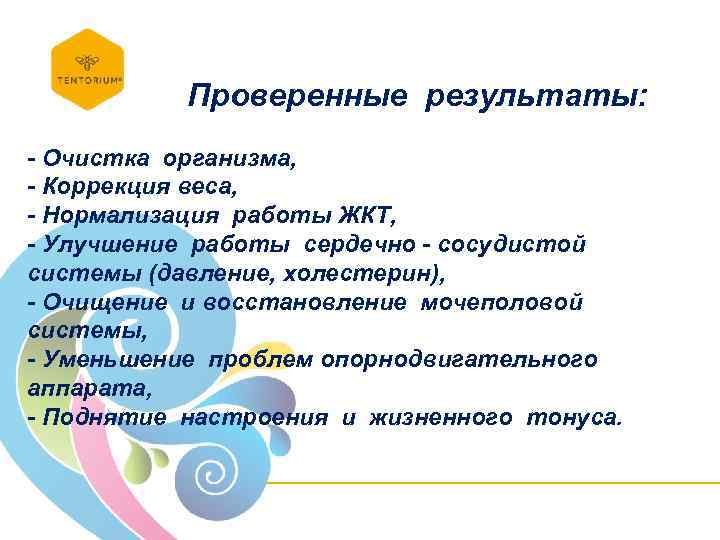 TENTORIUM®

Проверенные результаты:

- Очистка организма,
- Коррекция веса,
- Нормализация работы ЖКТ,
- Улучшение работы сердечно - сосудистой системы (давление, холестерин),
- Очищение и восстановление мочеполовой системы,
- Уменьшение проблем опорнодвигательного аппарата,
- Поднятие настроения и жизненного тонуса.